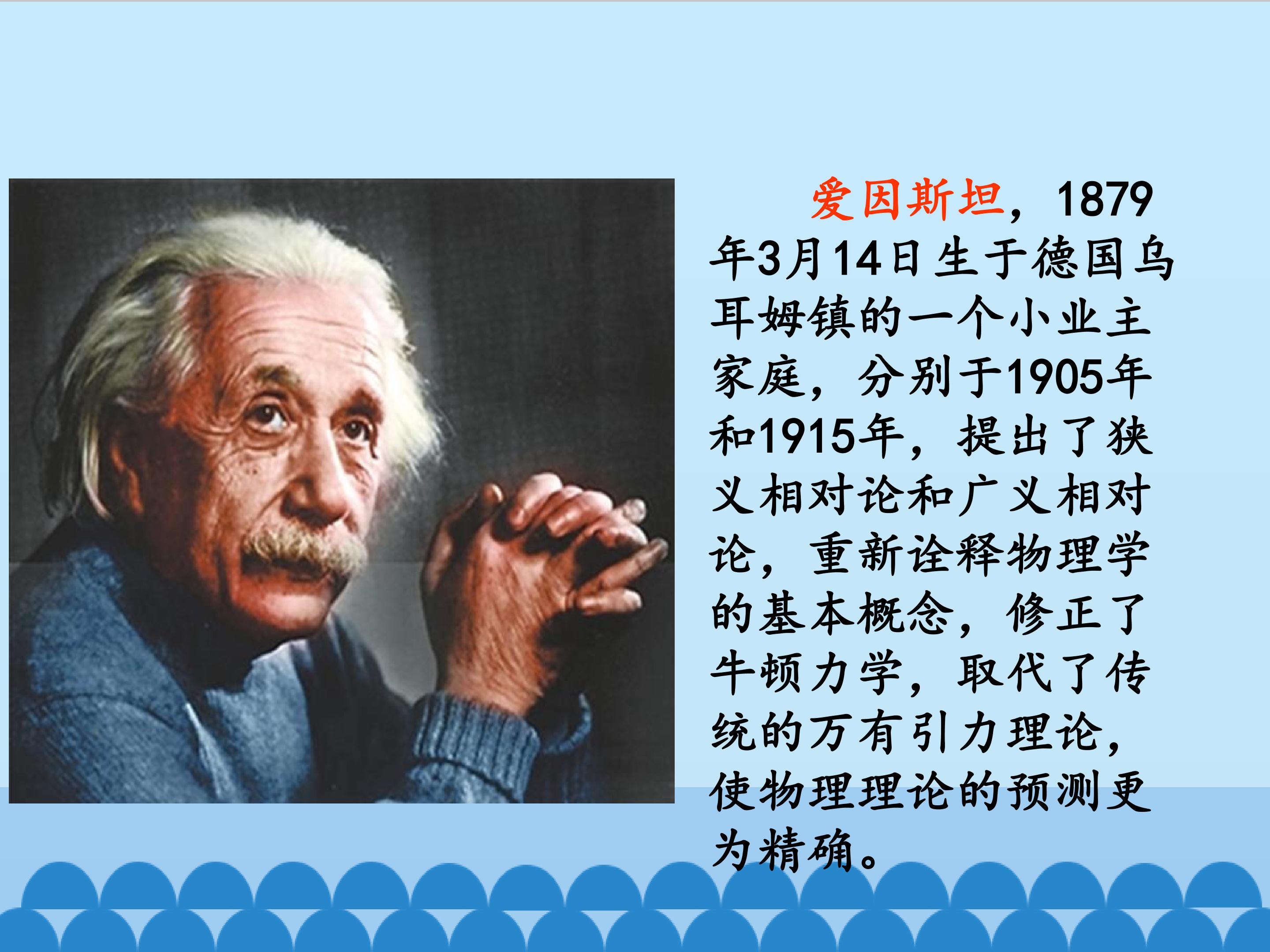 爱因斯坦，1879年3月14日生于德国乌耳姆镇的一个小业主家庭，分别于1905年和1915年，提出了狭义相对论和广义相对论，重新诠释物理学的基本概念，修正了牛顿力学，取代了传统的万有引力理论，使物理理论的预测更为精确。